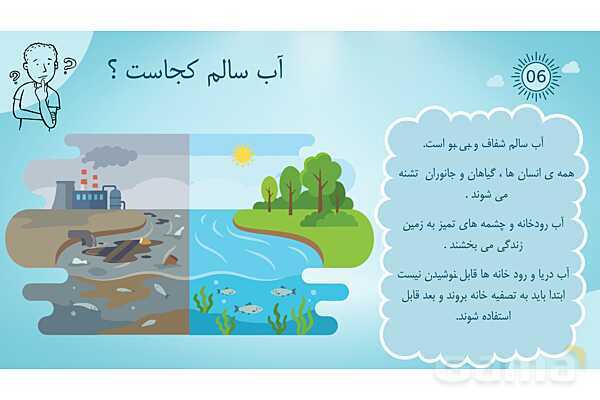 آب سالم کجاست ؟

06

آب سالم شفاف و بی بو است.

همه ی انسان ها ، گیاهان و جانوران تشنه می شوند .

آب رودخانه و چشمه های تمیز به زمین زندگی می بخشند .

آب دریا و رود خانه ها قابل نوشیدن نیست ابتدا باید به تصفیه خانه بروند و بعد قابل استفاده شوند.

Gama